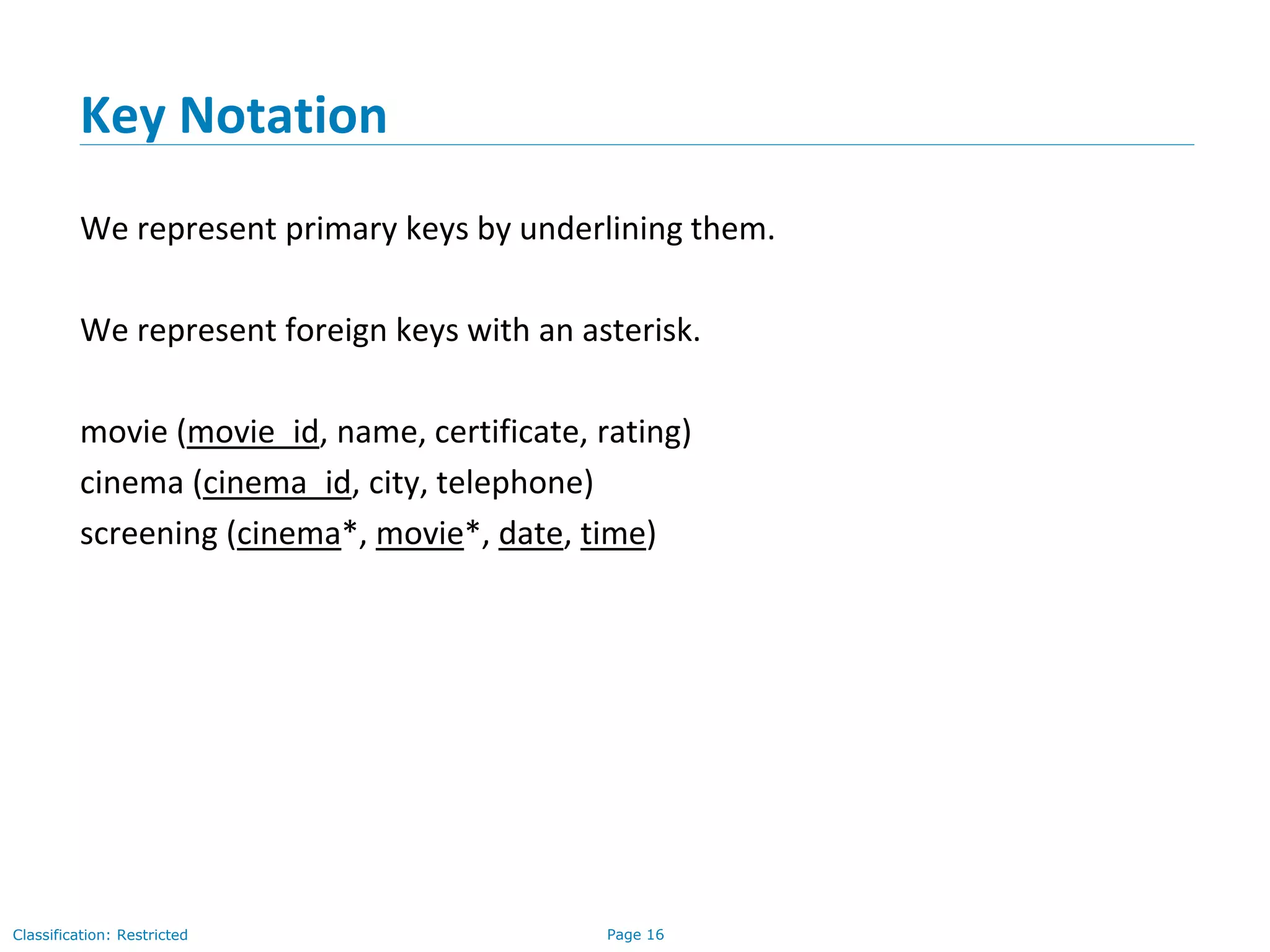 Key Notation

We represent primary keys by underlining them.

We represent foreign keys with an asterisk.

movie (movie_id, name, certificate, rating)
cinema (cinema_id, city, telephone)
screening (cinema*, movie*, date, time)

Classification: Restricted

Page 16